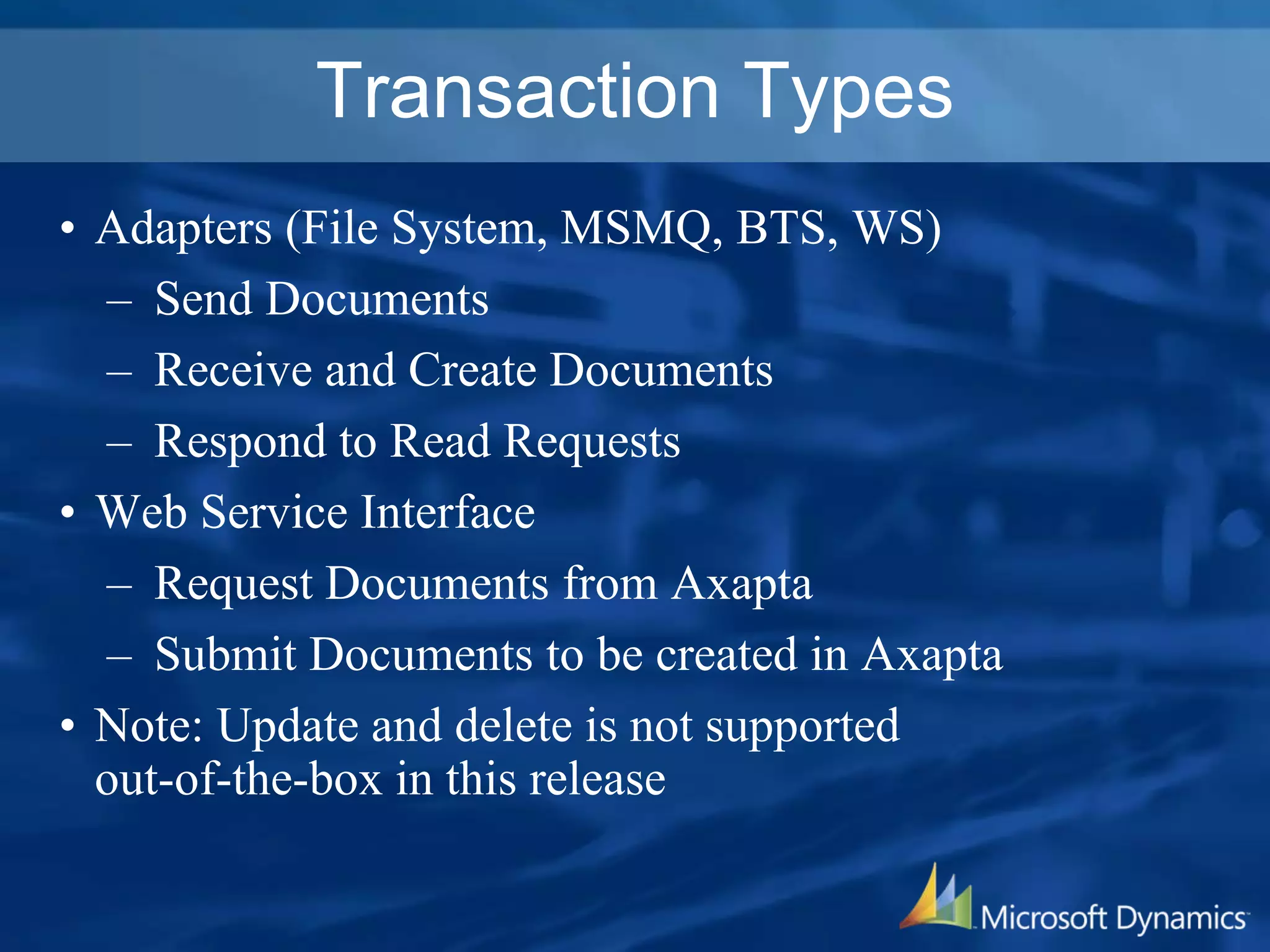 Transaction Types

• Adapters (File System, MSMQ, BTS, WS)
– Send Documents
– Receive and Create Documents
– Respond to Read Requests
• Web Service Interface
– Request Documents from Axapta
– Submit Documents to be created in Axapta
• Note: Update and delete is not supported out-of-the-box in this release

Microsoft Dynamics